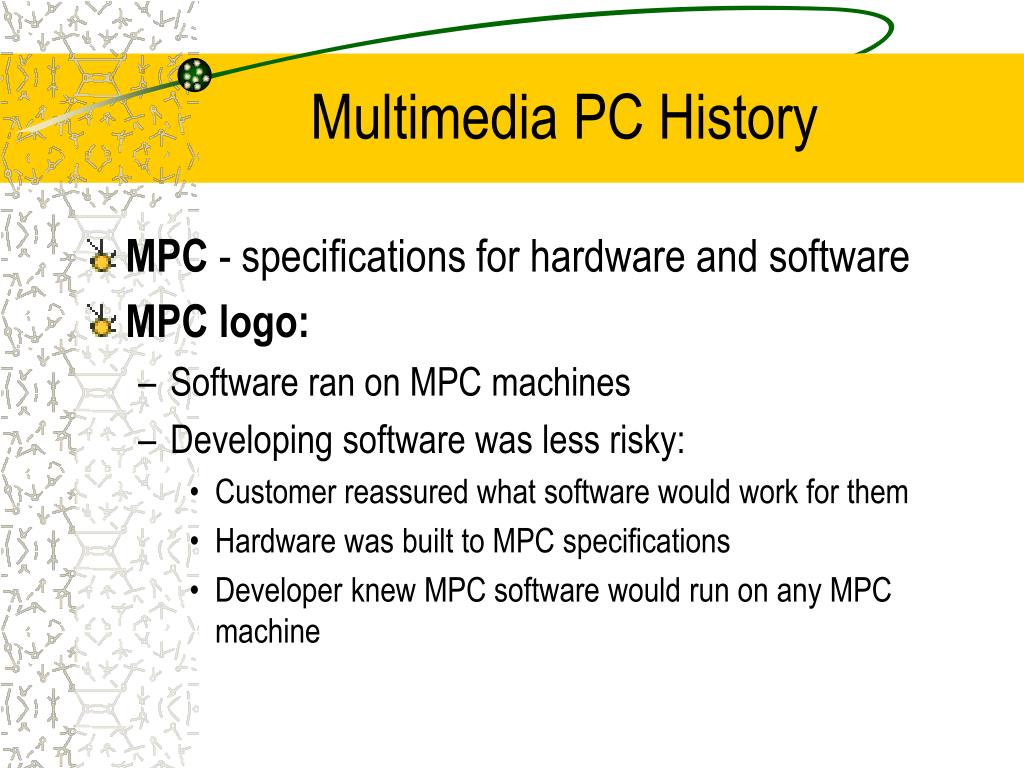 Multimedia PC History

MPC - specifications for hardware and software

MPC logo:

– Software ran on MPC machines

– Developing software was less risky:

• Customer reassured what software would work for them

• Hardware was built to MPC specifications

• Developer knew MPC software would run on any MPC machine